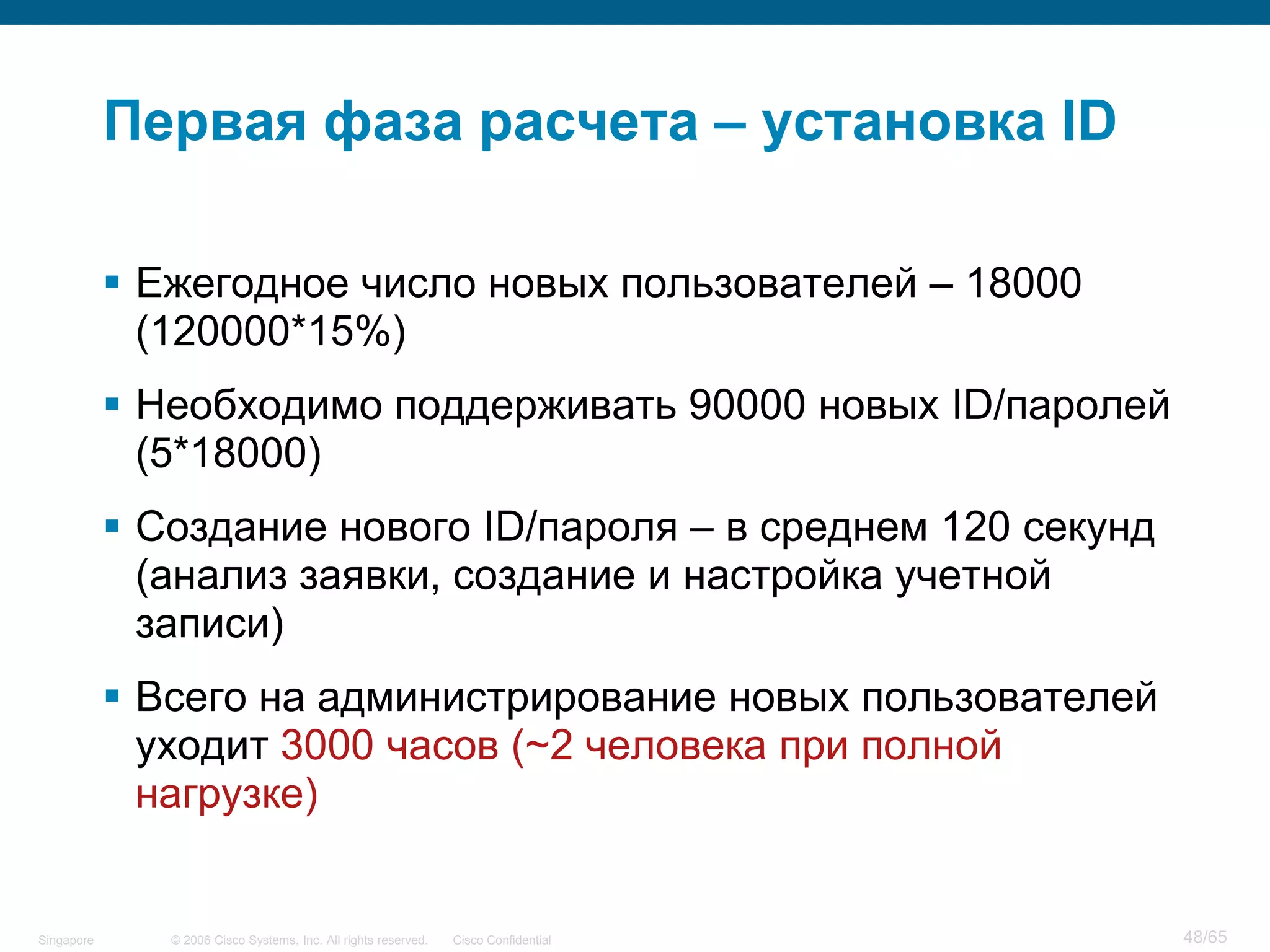 Первая фаза расчета – установка ID

▪ Ежегодное число новых пользователей – 18000 (120000*15%)

▪ Необходимо поддерживать 90000 новых ID/паролей (5*18000)

▪ Создание нового ID/пароля – в среднем 120 секунд (анализ заявки, создание и настройка учетной записи)

▪ Всего на администрирование новых пользователей уходит 3000 часов (~2 человека при полной нагрузке)

Singapore © 2006 Cisco Systems, Inc. All rights reserved. Cisco Confidential 48/65